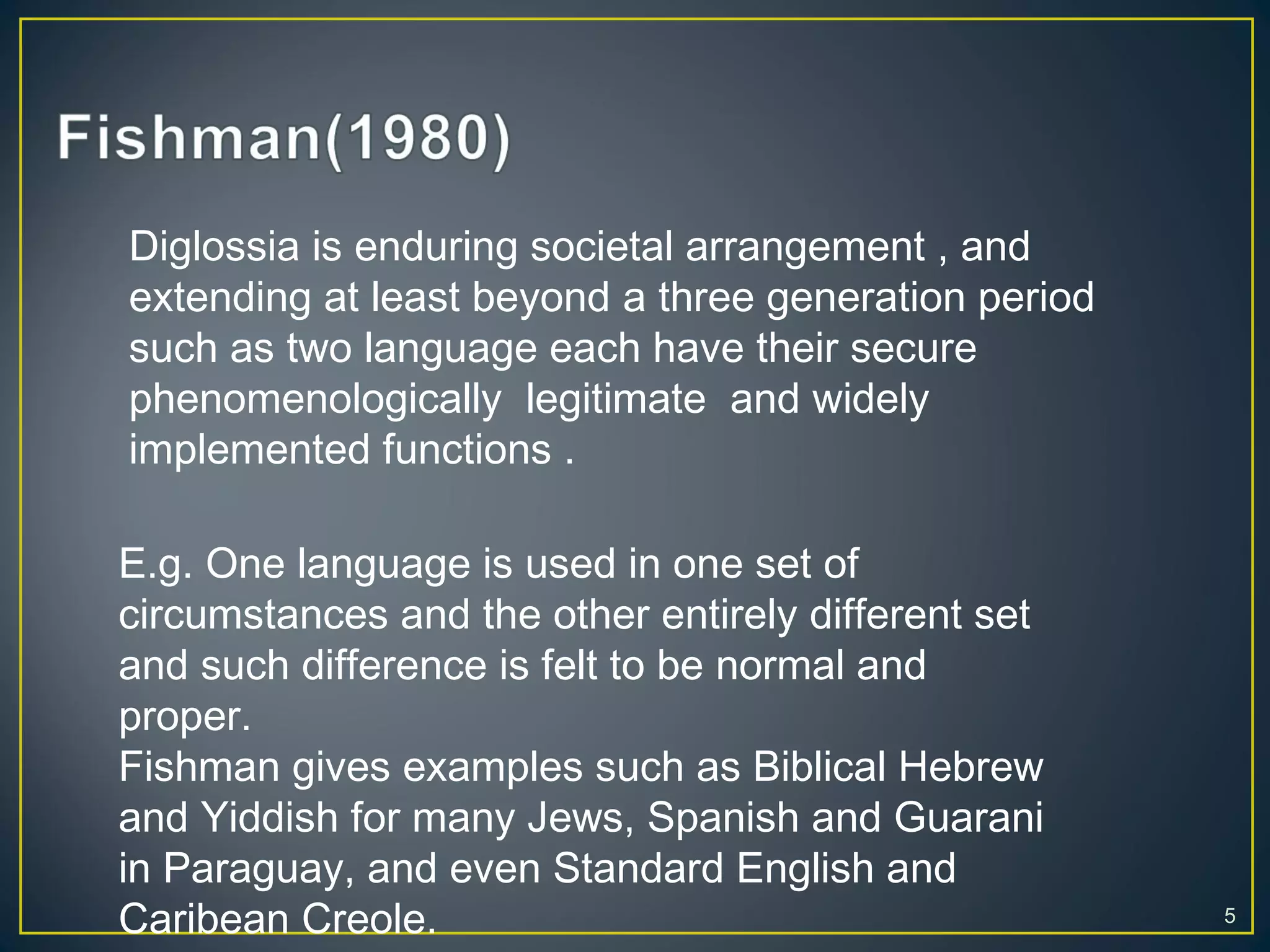 Fishman(1980)

Diglossia is enduring societal arrangement , and extending at least beyond a three generation period such as two language each have their secure phenomenologically legitimate and widely implemented functions .

E.g. One language is used in one set of circumstances and the other entirely different set and such difference is felt to be normal and proper.
Fishman gives examples such as Biblical Hebrew and Yiddish for many Jews, Spanish and Guarani in Paraguay, and even Standard English and Caribean Creole.

5